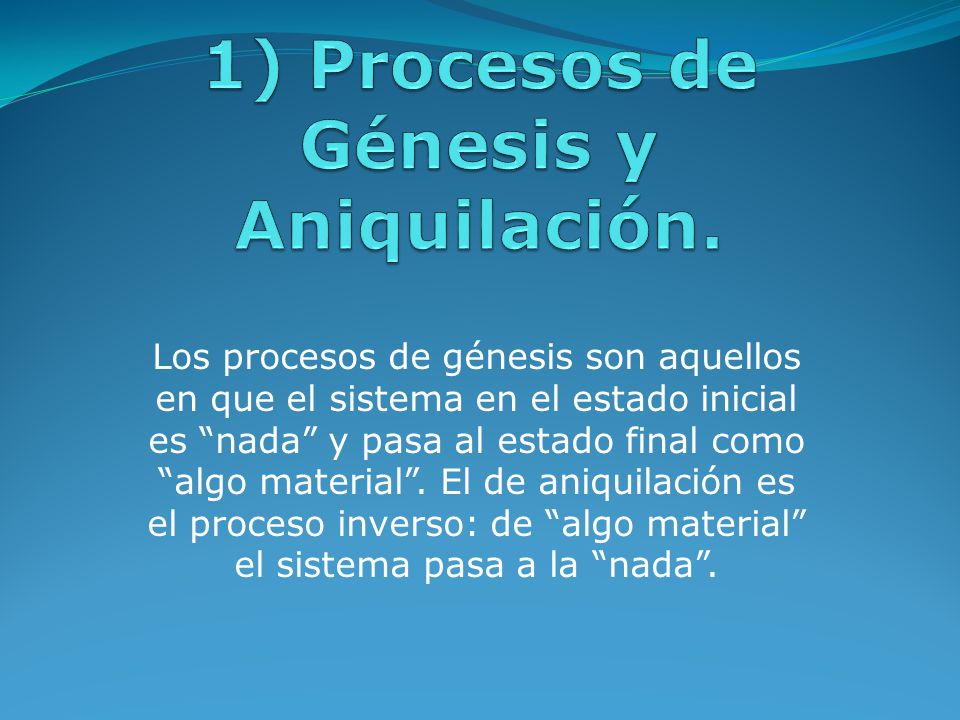 1) Procesos de Génesis y Aniquilación.

Los procesos de génesis son aquellos en que el sistema en el estado inicial es “nada” y pasa al estado final como “algo material”. El de aniquilación es el proceso inverso: de “algo material” el sistema pasa a la “nada”.